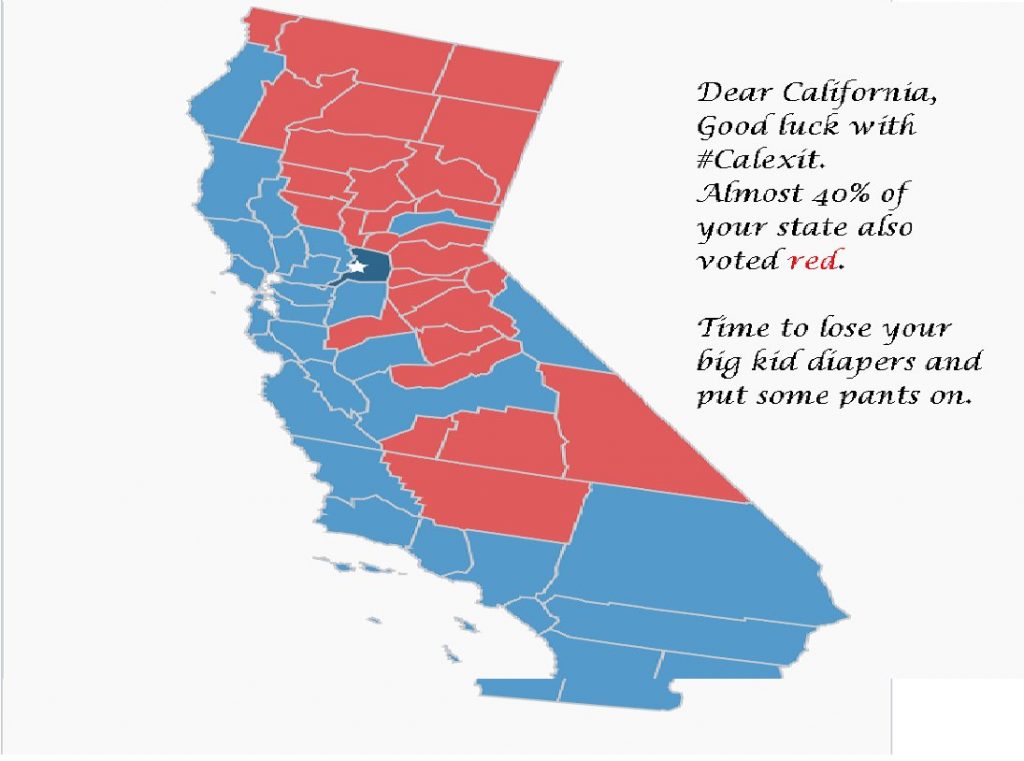 Dear California,
Good luck with #Calexit.
Almost 40% of your state also voted red.

Time to lose your big kid diapers and put some pants on.